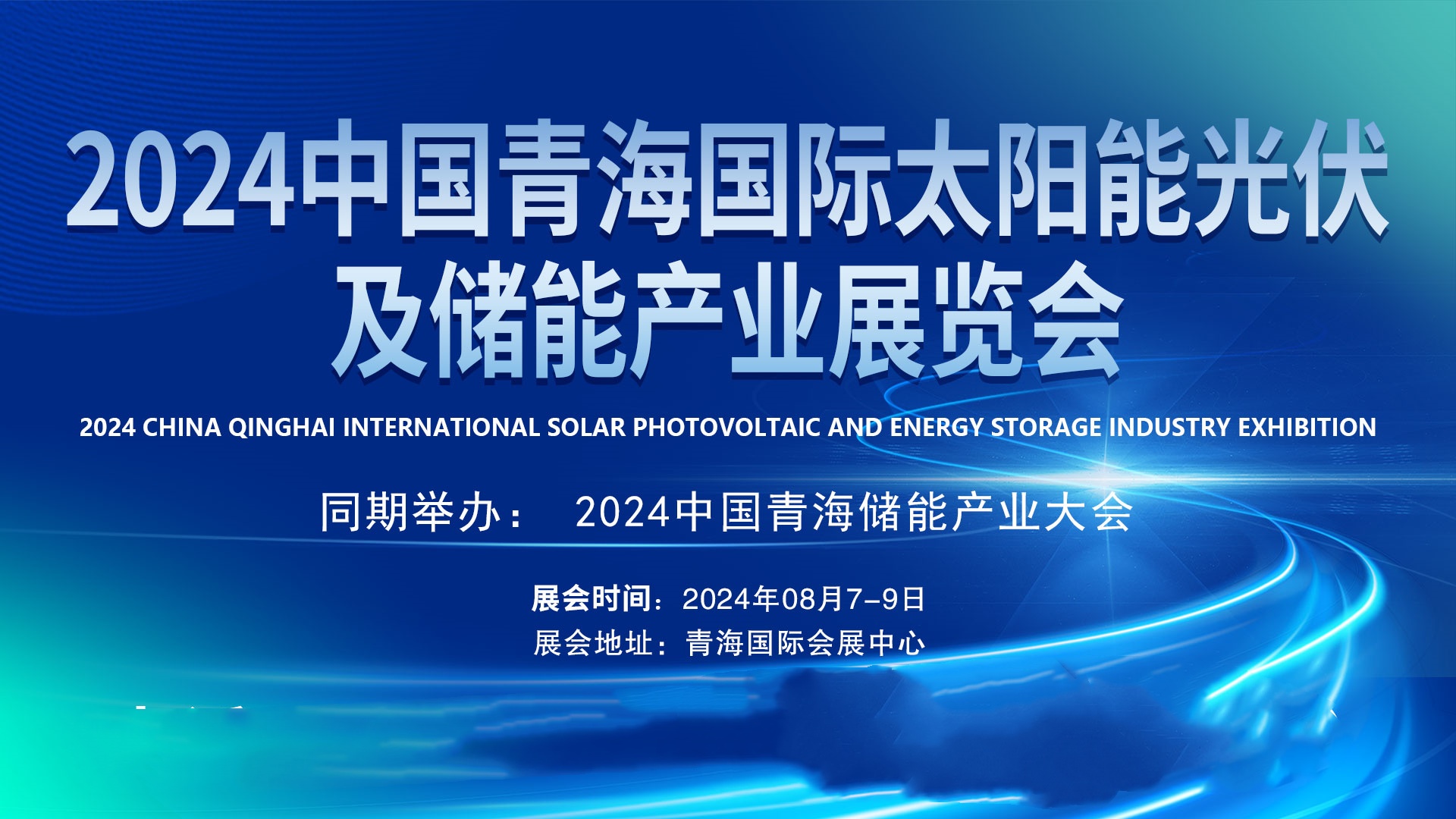 2024中国青海国际太阳能光伏及储能产业展览会

2024 CHINA QINGHAI INTERNATIONAL SOLAR PHOTOVOLTAIC AND ENERGY STORAGE INDUSTRY EXHIBITION

同期举办： 2024中国青海储能产业大会

展会时间：2024年08月7-9日
展会地址：青海国际会展中心